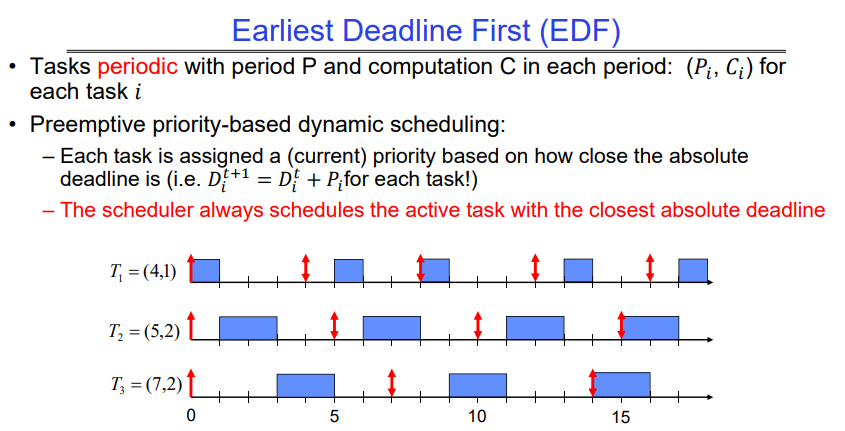 Earliest Deadline First (EDF)

• Tasks periodic with period P and computation C in each period: $(P_i, C_i)$ for each task $i$

• Preemptive priority-based dynamic scheduling:

– Each task is assigned a (current) priority based on how close the absolute deadline is (i.e. $D_i^{t+1} = D_i^t + P_i$ for each task!)

– The scheduler always schedules the active task with the closest absolute deadline

$T_1 = (4,1)$

$T_2 = (5,2)$

$T_3 = (7,2)$

0 5 10 15